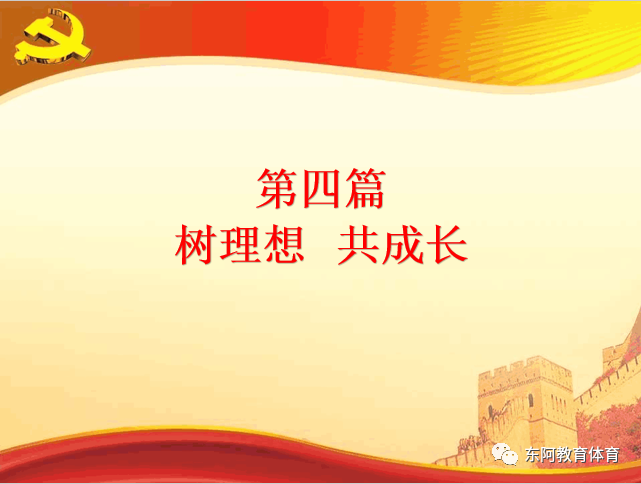 第四篇
树理想 共成长

东阿教育体育